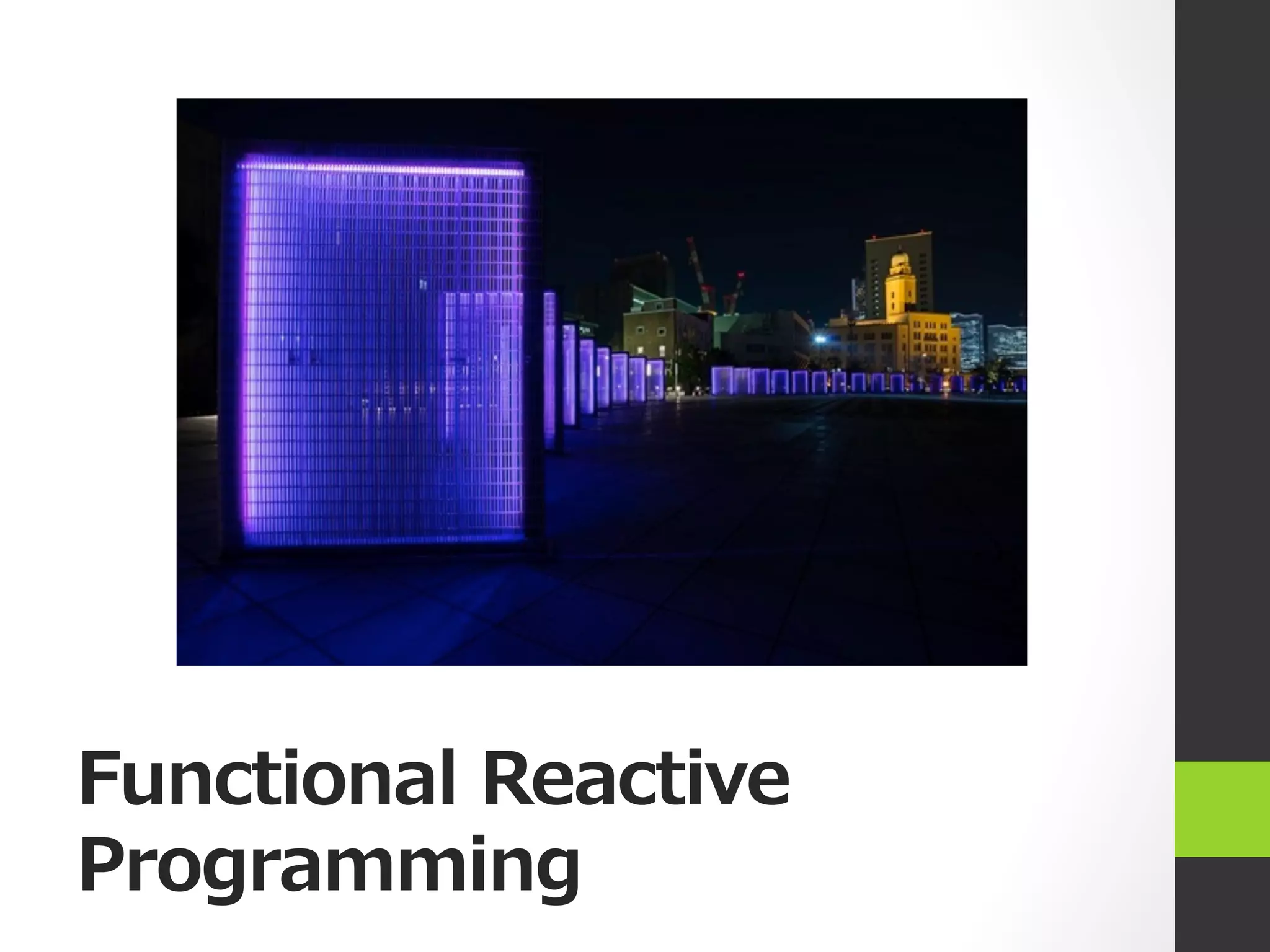 Functional Reactive Programming